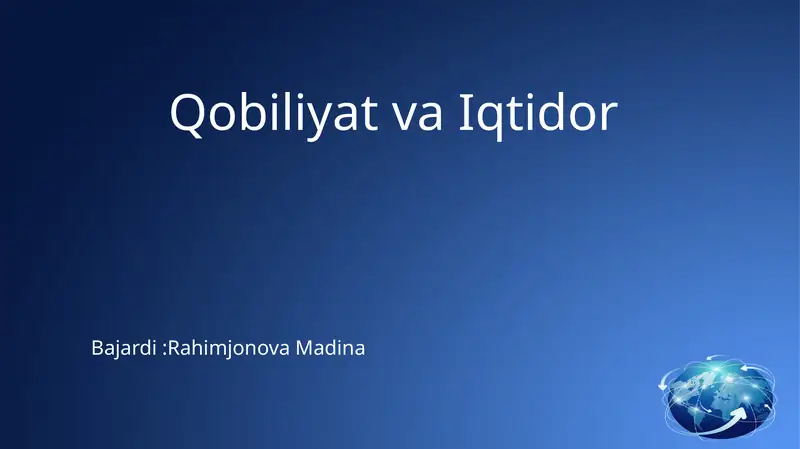 Qobiliyat va Iqtidor

Bajardi :Rahimjonova Madina